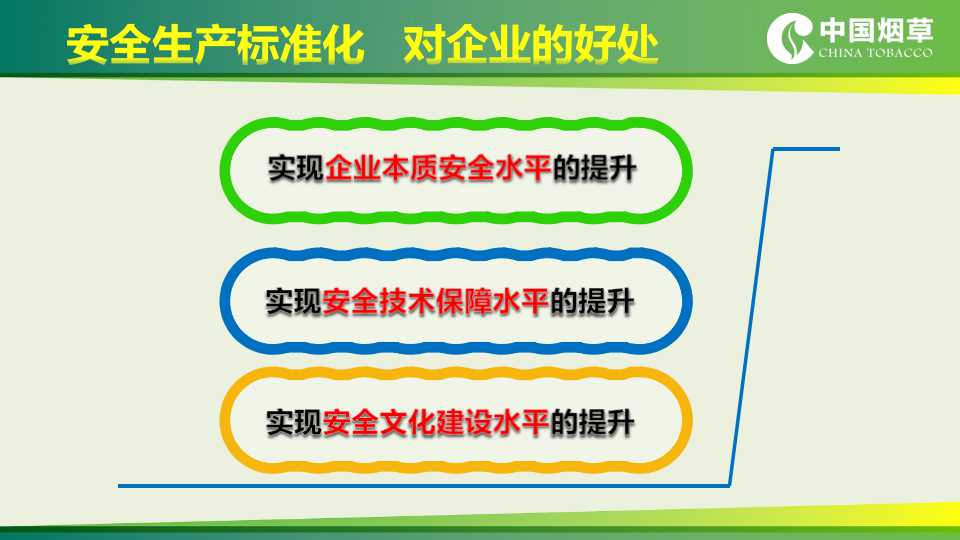 安全生产标准化　对企业的好处

中国烟草
CHINA TOBACCO

实现企业本质安全水平的提升

实现安全技术保障水平的提升

实现安全文化建设水平的提升